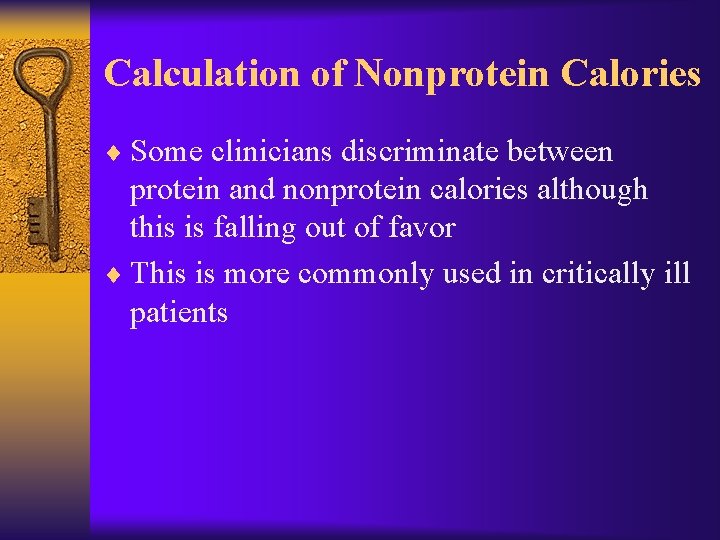 Calculation of Nonprotein Calories

♦ Some clinicians discriminate between protein and nonprotein calories although this is falling out of favor

♦ This is more commonly used in critically ill patients